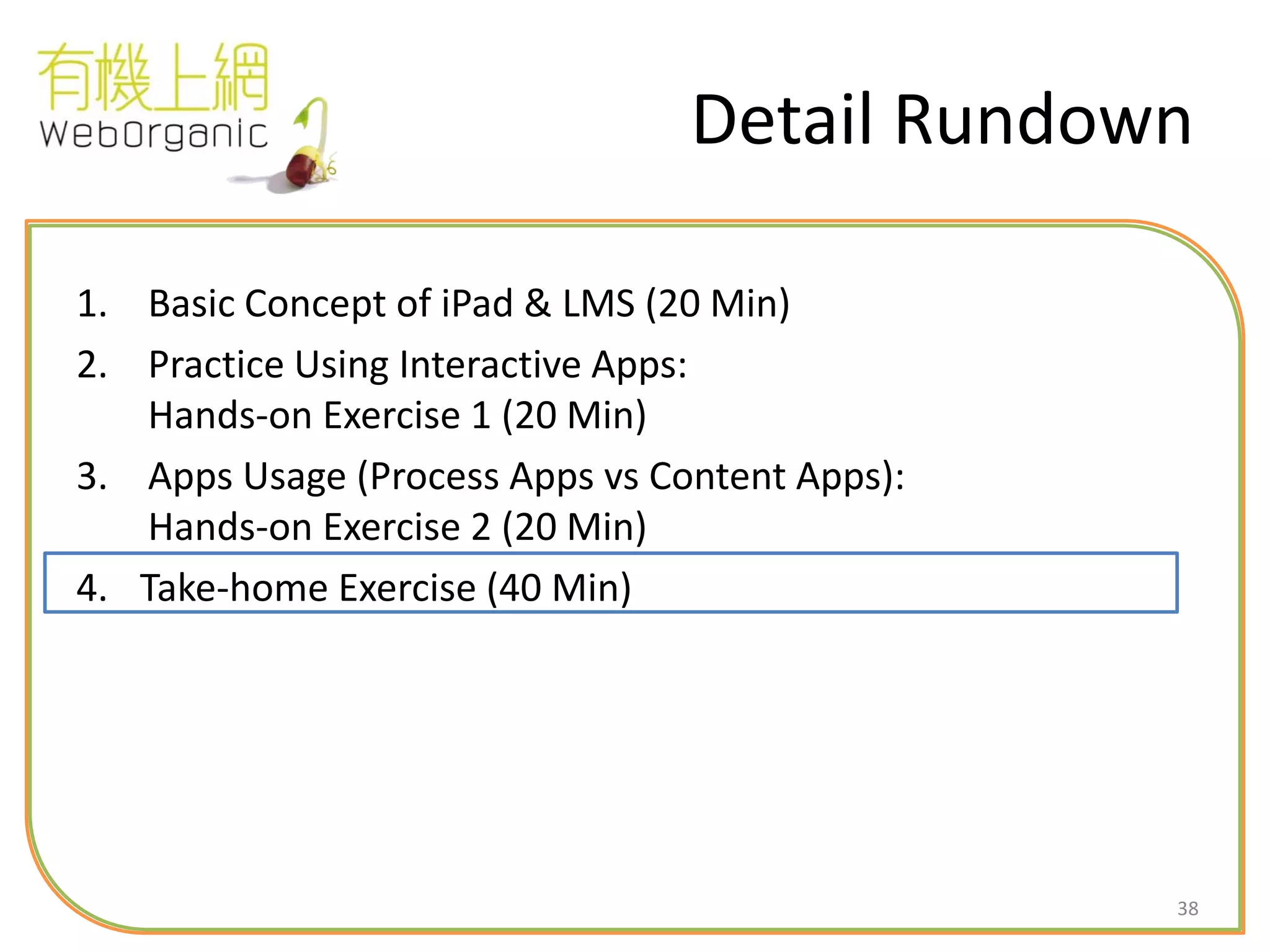 有機上網
WebOrganic

Detail Rundown

1. Basic Concept of iPad & LMS (20 Min)
2. Practice Using Interactive Apps:
Hands-on Exercise 1 (20 Min)
3. Apps Usage (Process Apps vs Content Apps):
Hands-on Exercise 2 (20 Min)
4. Take-home Exercise (40 Min)

38